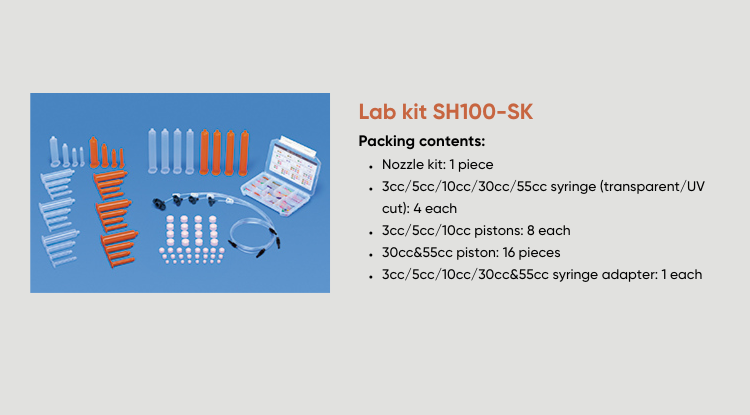 Lab kit SH100-SK

Packing contents:

- Nozzle kit: 1 piece
- 3cc/5cc/10cc/30cc/55cc syringe (transparent/UV cut): 4 each
- 3cc/5cc/10cc pistons: 8 each
- 30cc&55cc piston: 16 pieces
- 3cc/5cc/10cc/30cc&55cc syringe adapter: 1 each